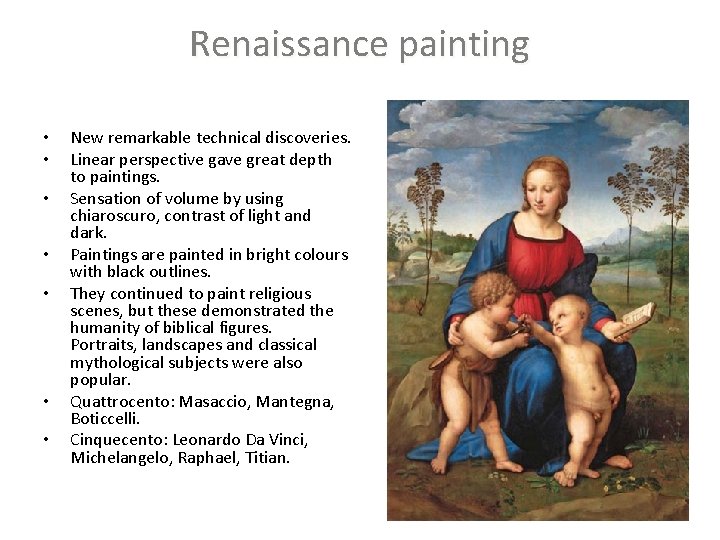 Renaissance painting

• New remarkable technical discoveries.
• Linear perspective gave great depth to paintings.
• Sensation of volume by using chiaroscuro, contrast of light and dark.
• Paintings are painted in bright colours with black outlines.
• They continued to paint religious scenes, but these demonstrated the humanity of biblical figures. Portraits, landscapes and classical mythological subjects were also popular.
• Quattrocento: Masaccio, Mantegna, Boticcelli.
• Cinquecento: Leonardo Da Vinci, Michelangelo, Raphael, Titian.